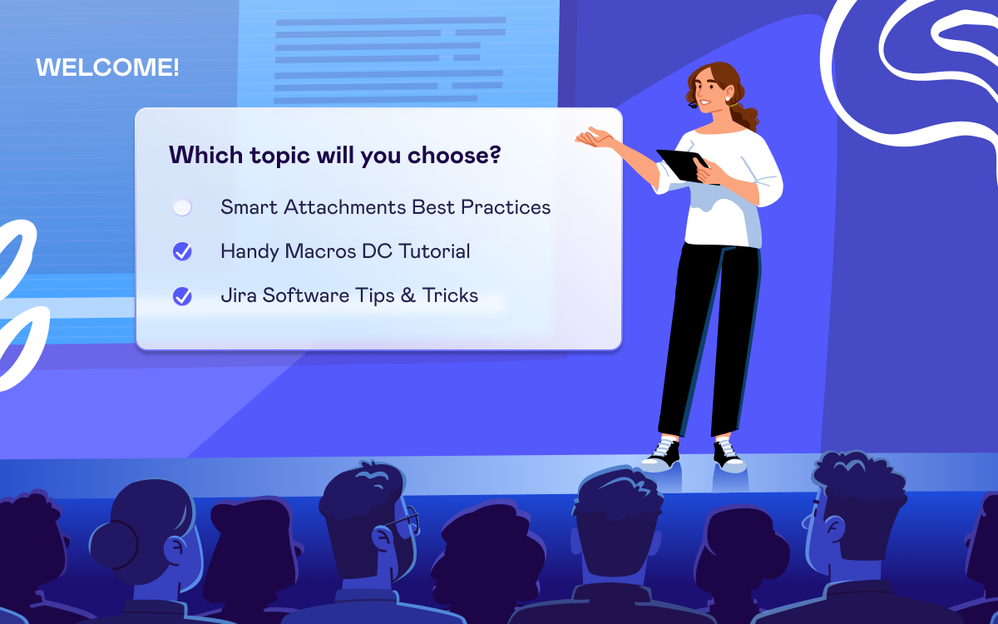 WELCOME!

Which topic will you choose?

Smart Attachments Best Practices

Handy Macros DC Tutorial

Jira Software Tips & Tricks